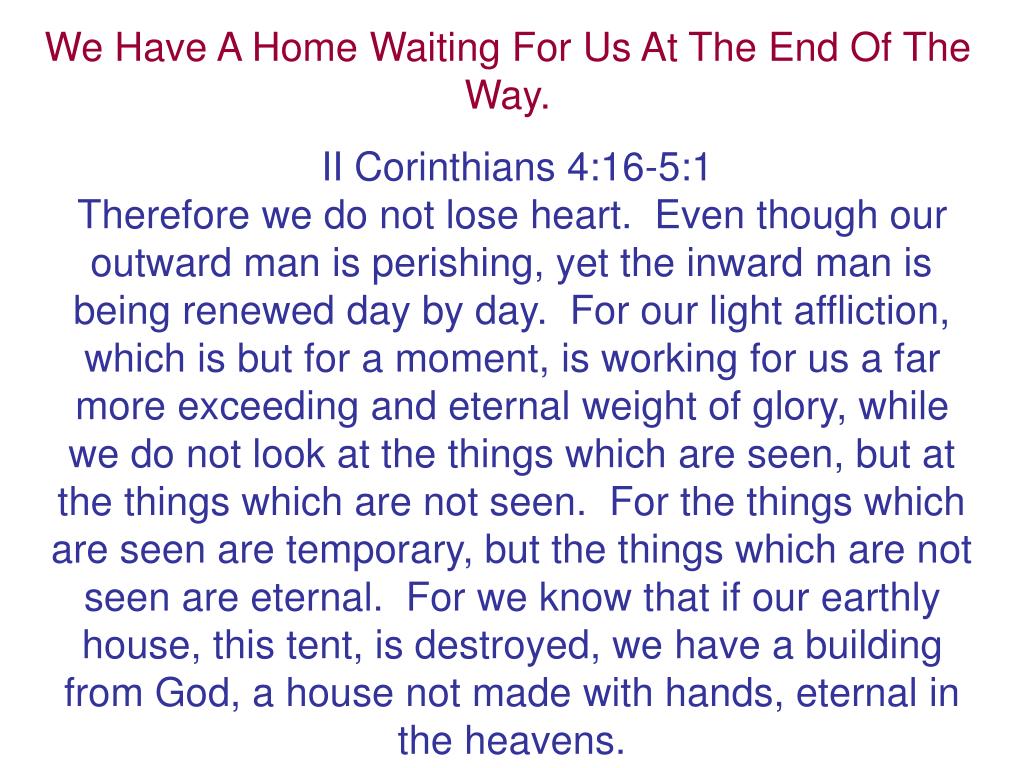 We Have A Home Waiting For Us At The End Of The Way.

II Corinthians 4:16-5:1
Therefore we do not lose heart. Even though our outward man is perishing, yet the inward man is being renewed day by day. For our light affliction, which is but for a moment, is working for us a far more exceeding and eternal weight of glory, while we do not look at the things which are seen, but at the things which are not seen. For the things which are seen are temporary, but the things which are not seen are eternal. For we know that if our earthly house, this tent, is destroyed, we have a building from God, a house not made with hands, eternal in the heavens.